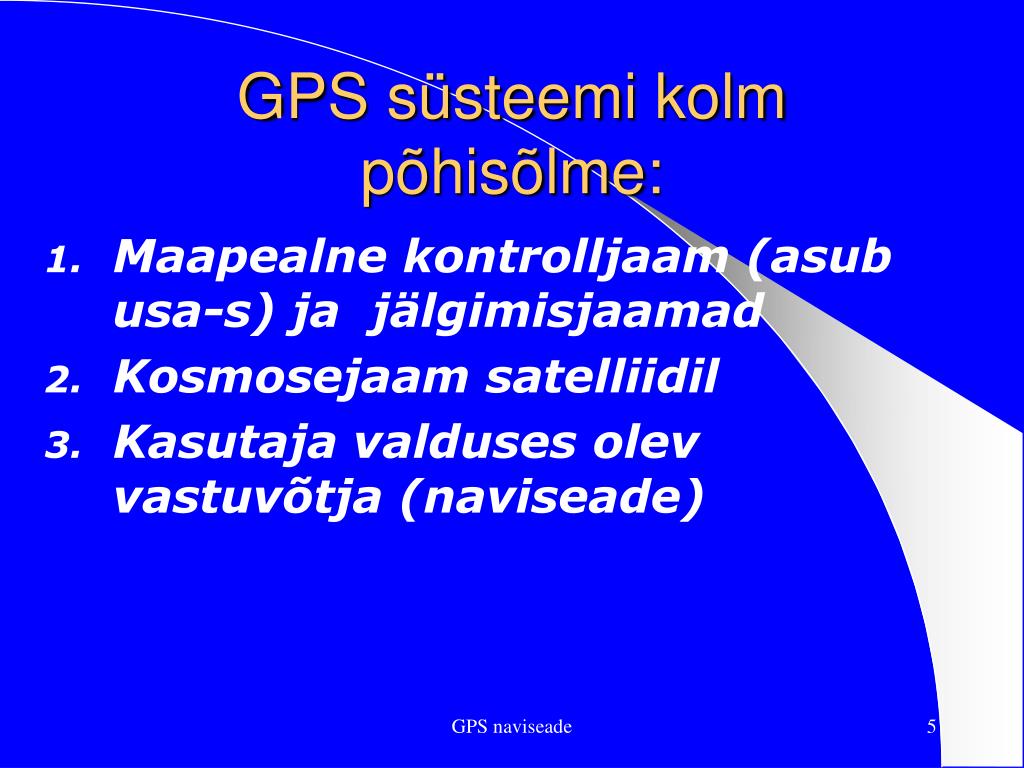 GPS süsteemi kolm põhisõlme:

1. Maapealne kontrolljaam (asub usa-s) ja  jälgimisjaamad
2. Kosmosejaam satelliidil
3. Kasutaja valduses olev vastuvõtja (naviseade)

GPS naviseade

5